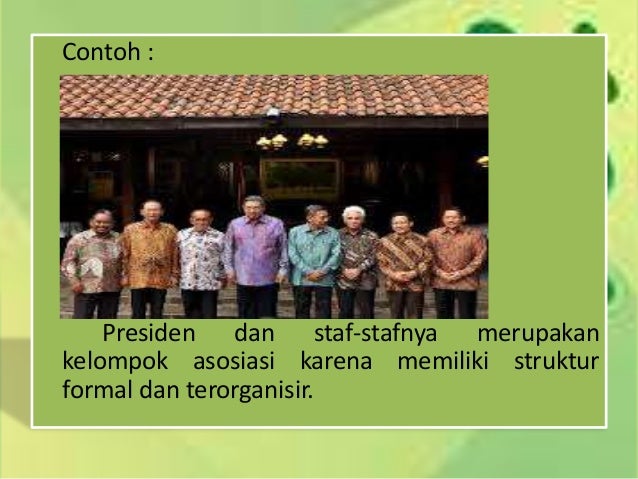 Contoh :

Presiden dan staf-stafnya merupakan kelompok asosiasi karena memiliki struktur formal dan terorganisir.